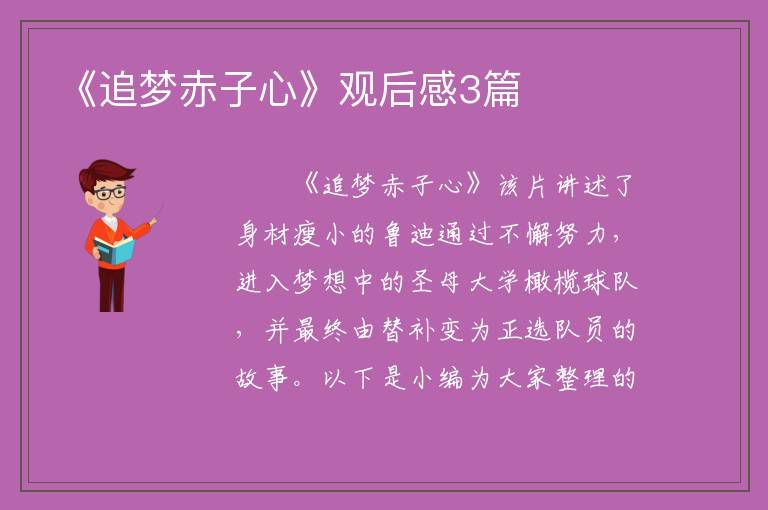 《追梦赤子心》观后感3篇

《追梦赤子心》该片讲述了身材瘦小的鲁迪通过不懈努力，进入梦想中的圣母大学橄榄球队，并最终由替补变为正选队员的故事。以下是小编为大家整理的